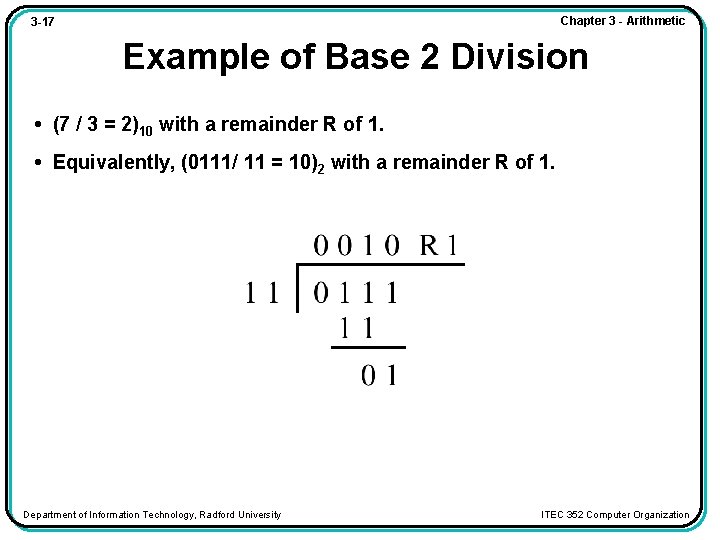 3-17

Chapter 3 - Arithmetic

Example of Base 2 Division

• $(7 / 3 = 2)_{10}$ with a remainder R of 1.

• Equivalently, $(0111/ 11 = 10)_2$ with a remainder R of 1.

0 0 1 0 R 1
1 1 | 0 1 1 1
1 1
0 1

Department of Information Technology, Radford University

ITEC 352 Computer Organization